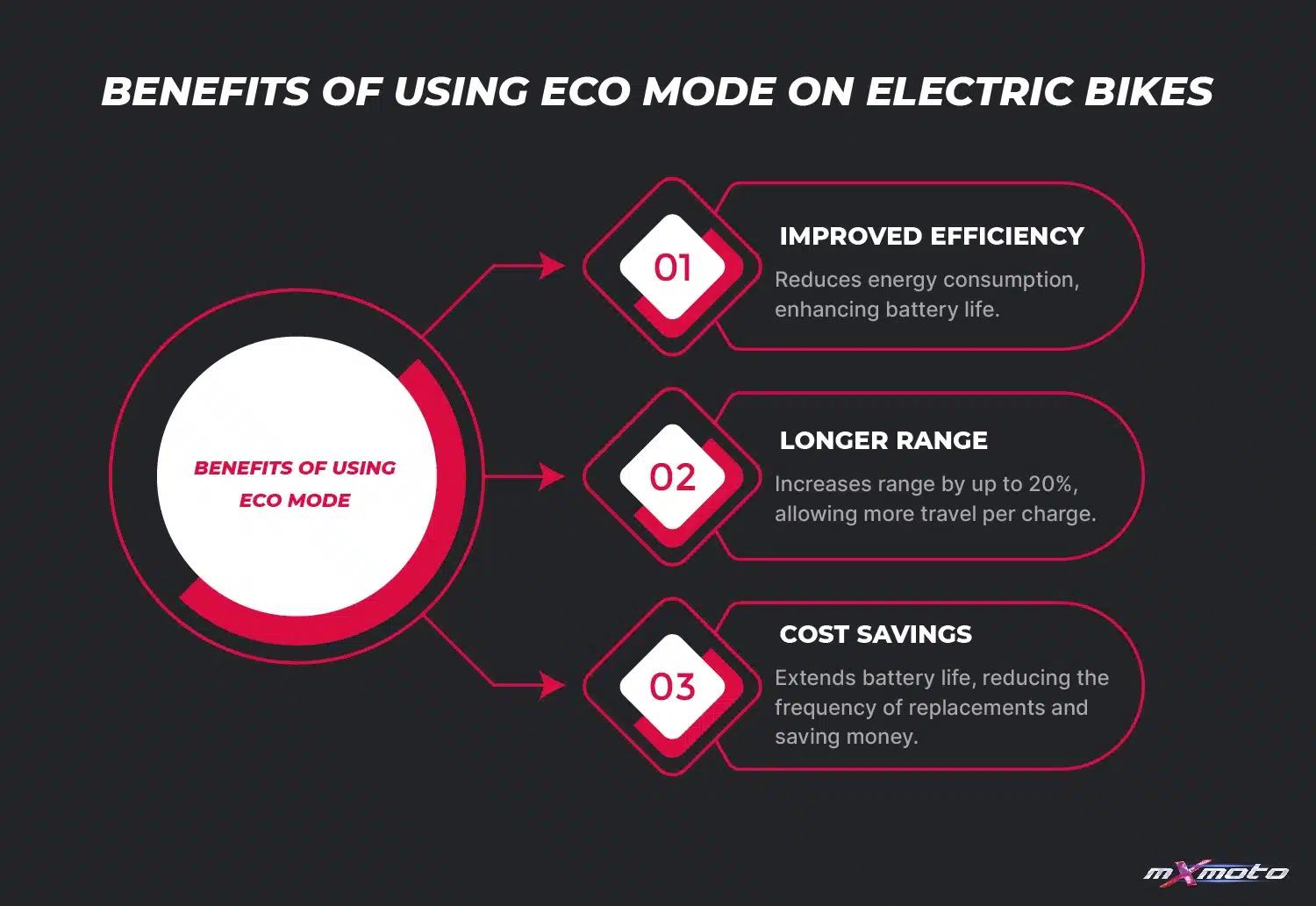 BENEFITS OF USING ECO MODE ON ELECTRIC BIKES

BENEFITS OF USING ECO MODE

01

IMPROVED EFFICIENCY

Reduces energy consumption, enhancing battery life.

02

LONGER RANGE

Increases range by up to 20%, allowing more travel per charge.

03

COST SAVINGS

Extends battery life, reducing the frequency of replacements and saving money.

mXmoto